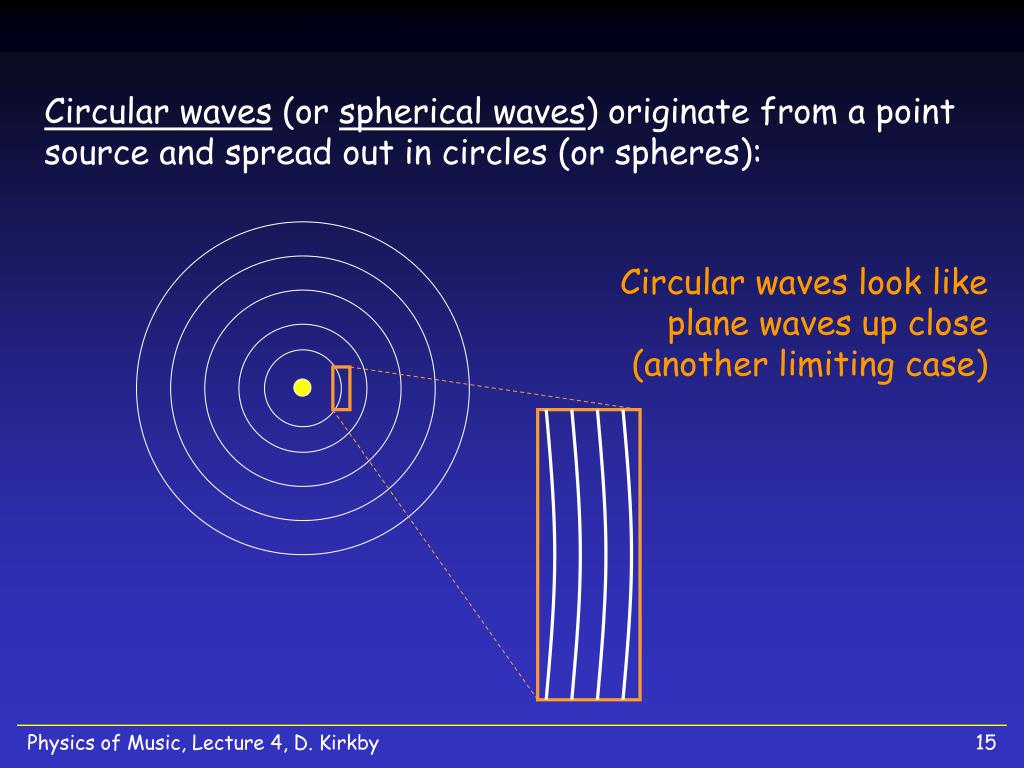 Circular waves (or spherical waves) originate from a point source and spread out in circles (or spheres):

Circular waves look like plane waves up close (another limiting case)

Physics of Music, Lecture 4, D. Kirkby

15